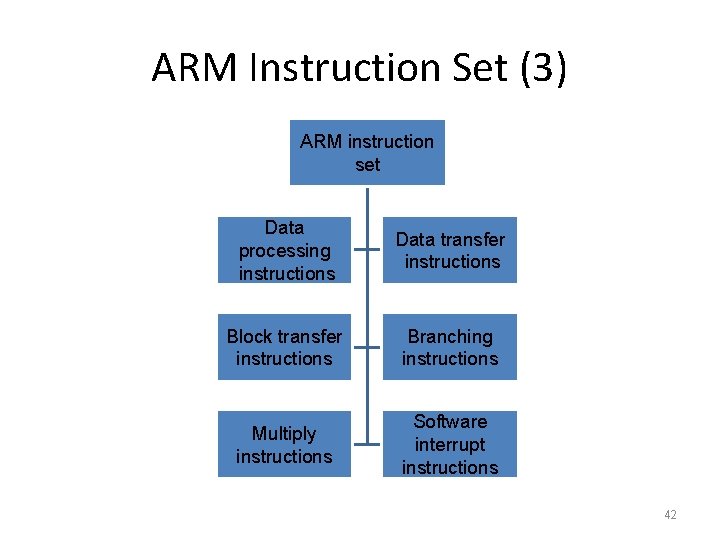 ARM Instruction Set (3)

ARM instruction set

Data processing instructions

Data transfer instructions

Block transfer instructions

Branching instructions

Multiply instructions

Software interrupt instructions

42